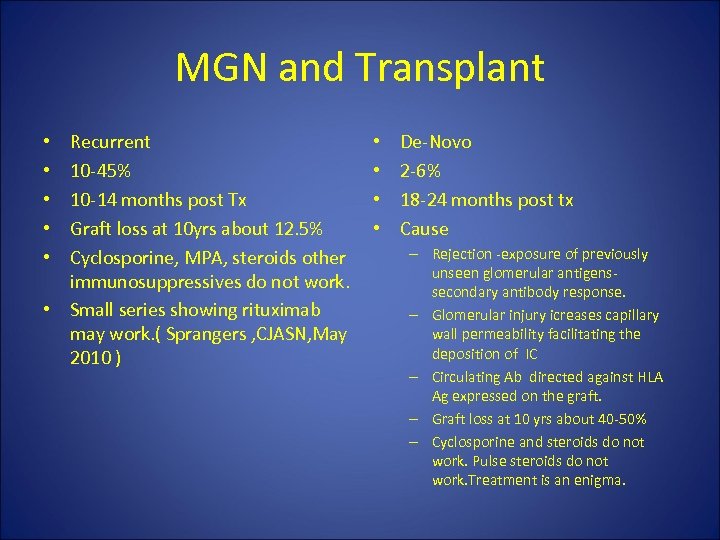 MGN and Transplant

• Recurrent
• 10-45%
• 10-14 months post Tx
• Graft loss at 10yrs about 12.5%
• Cyclosporine, MPA, steroids other immunosuppressives do not work.
• Small series showing rituximab may work.( Sprangers ,CJASN,May 2010 )

• De-Novo
• 2-6%
• 18-24 months post tx
• Cause
– Rejection -exposure of previously unseen glomerular antigens-secondary antibody response.
– Glomerular injury icreases capillary wall permeability facilitating the deposition of IC
– Circulating Ab directed against HLA Ag expressed on the graft.
– Graft loss at 10 yrs about 40-50%
– Cyclosporine and steroids do not work. Pulse steroids do not work.Treatment is an enigma.